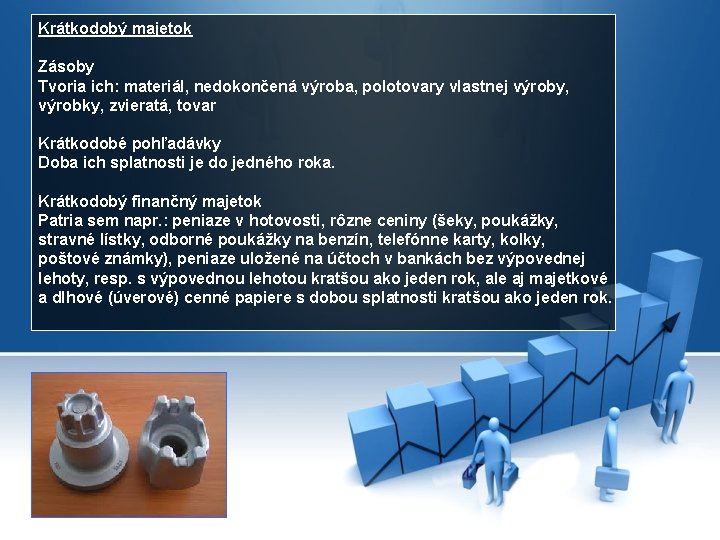 Krátkodobý majetok

Zásoby
Tvoria ich: materiál, nedokončená výroba, polotovary vlastnej výroby, výrobky, zvieratá, tovar

Krátkodobé pohľadávky
Doba ich splatnosti je do jedného roka.

Krátkodobý finančný majetok
Patria sem napr.: peniaze v hotovosti, rôzne ceniny (šeky, poukážky, stravné lístky, odborné poukážky na benzín, telefónne karty, kolky, poštové známky), peniaze uložené na účtoch v bankách bez výpovednej lehoty, resp. s výpovednou lehotou kratšou ako jeden rok, ale aj majetkové a dlhové (úverové) cenné papiere s dobou splatnosti kratšou ako jeden rok.